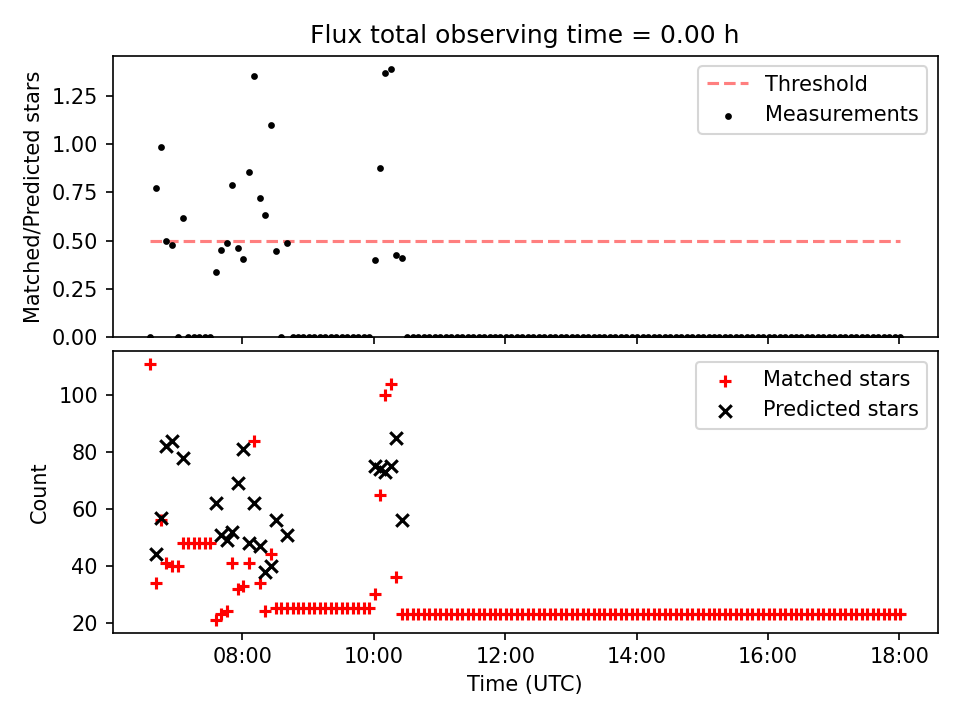 Flux total observing time = 0.00 h

Matched/Predicted stars

1.25
1.00
0.75
0.50
0.25
0.00

Threshold
Measurements

Count

100
80
60
40
20

Matched stars
Predicted stars

08:00
10:00
12:00
14:00
16:00
18:00

Time (UTC)